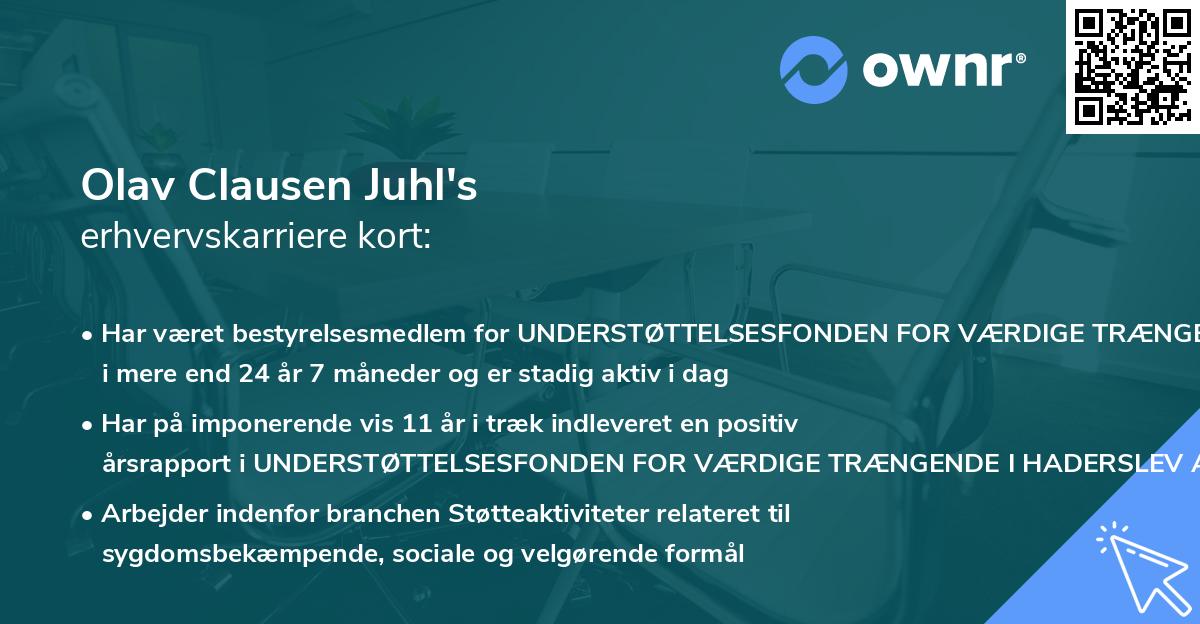 ownr®

Olav Clausen Juhl's
erhvervskarriere kort:

• Har været bestyrelsesmedlem for UNDERSTØTTELSESFONDEN FOR VÆRDIGE TRÆNGE i mere end 24 år 7 måneder og er stadig aktiv i dag

• Har på imponerende vis 11 år i træk indleveret en positiv årsrapport i UNDERSTØTTELSESFONDEN FOR VÆRDIGE TRÆNGENDE I HADERSLEV A

• Arbejder indenfor branchen Støtteaktiviteter relateret til sygdomsbekæmpende, sociale og velgørende formål